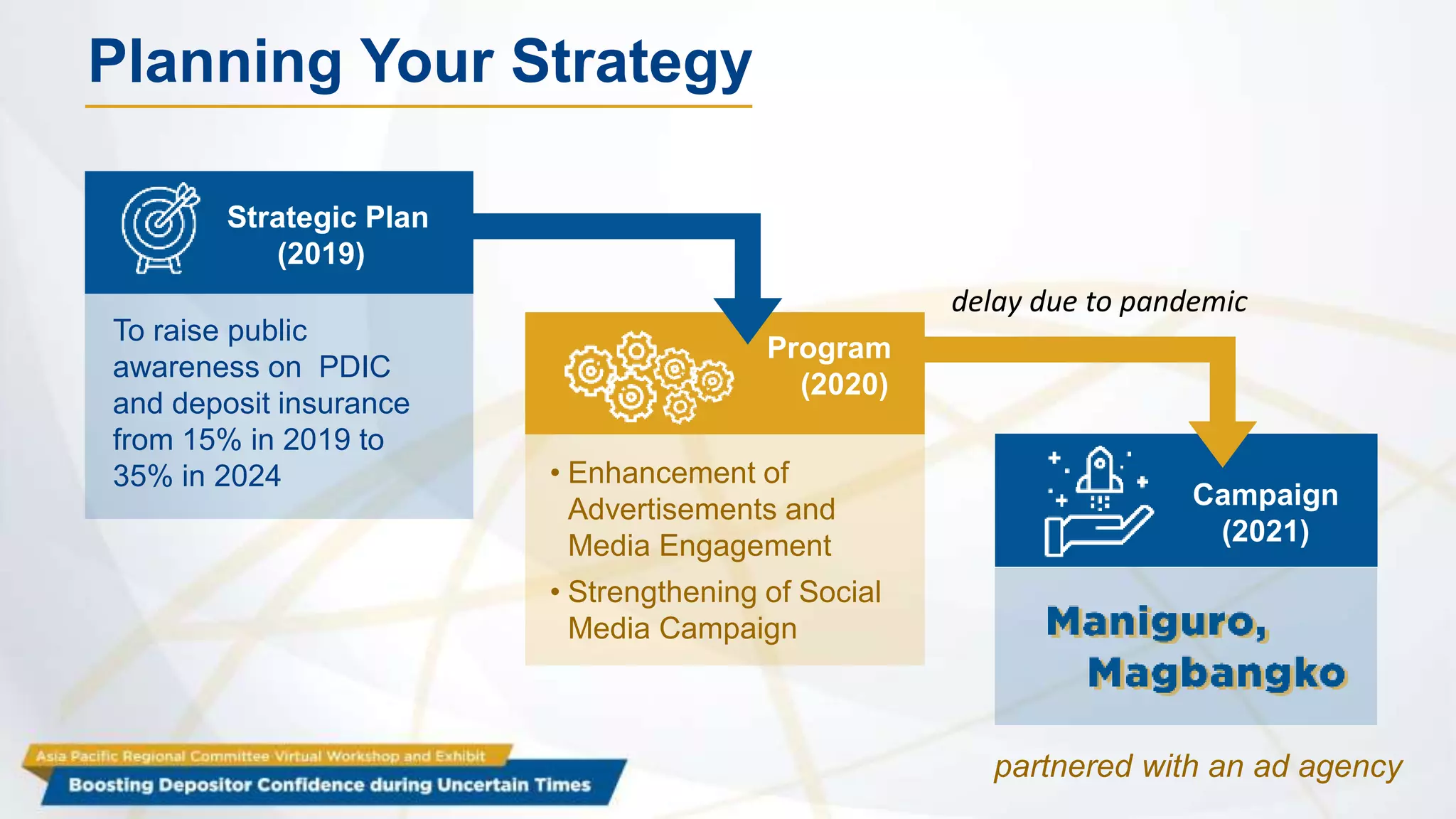 Planning Your Strategy

Strategic Plan (2019)

To raise public awareness on PDIC and deposit insurance from 15% in 2019 to 35% in 2024

Program (2020)

• Enhancement of Advertisements and Media Engagement
• Strengthening of Social Media Campaign

delay due to pandemic

Campaign (2021)

Maniguro, Magbangko

partnered with an ad agency

Asia Pacific Regional Committee Virtual Workshop and Exhibit
Boosting Depositor Confidence during Uncertain Times